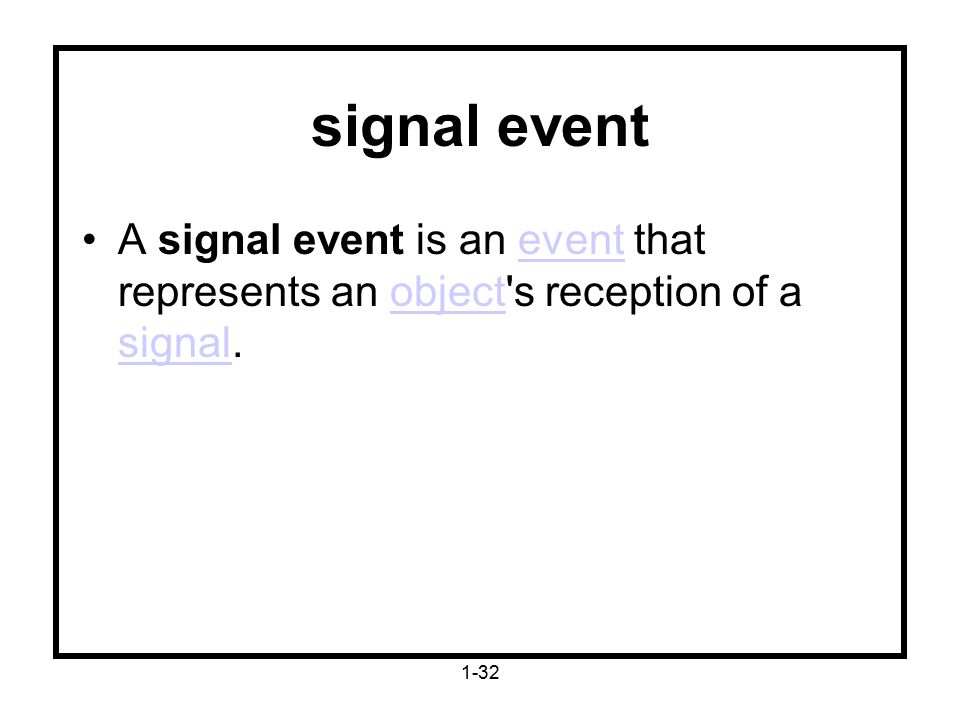 signal event

• A signal event is an event that represents an object's reception of a signal.

1-32